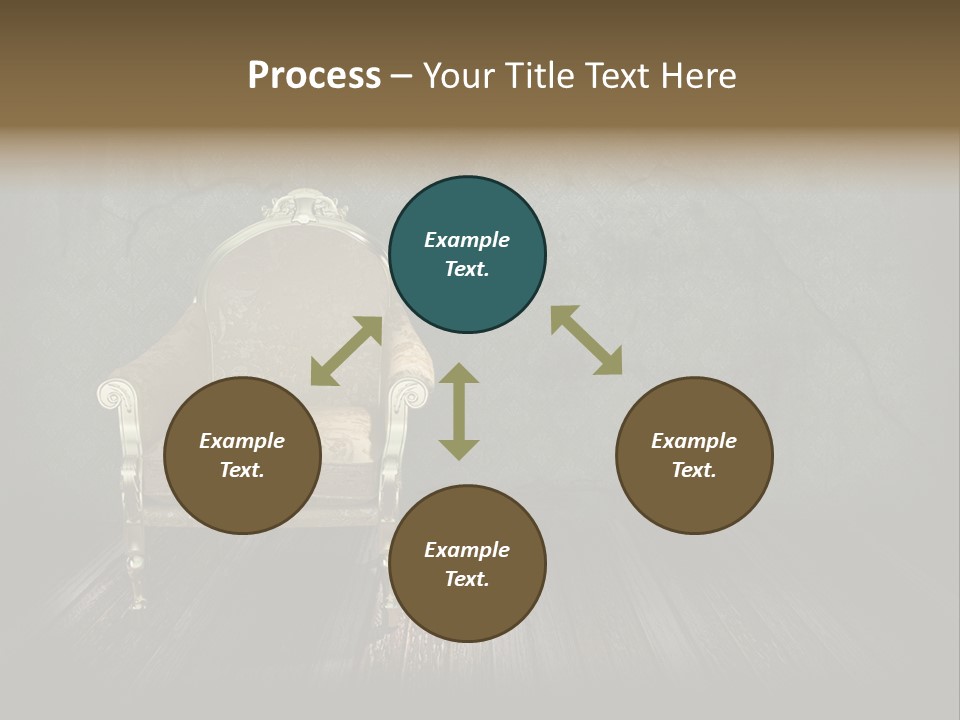 Process – Your Title Text Here

Example Text.

Example Text.

Example Text.

Example Text.